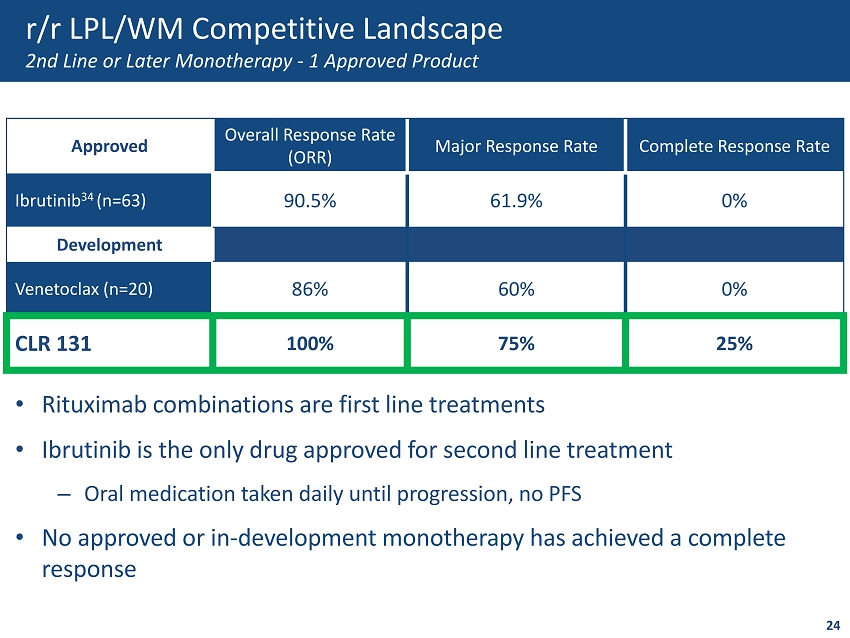 r/r LPL/WM Competitive Landscape
2nd Line or Later Monotherapy - 1 Approved Product

| Approved | Overall Response Rate (ORR) | Major Response Rate | Complete Response Rate |
|---|---|---|---|
| Ibrutinib$^{34}$ (n=63) | 90.5% | 61.9% | 0% |
| Development | | | |
| Venetoclax (n=20) | 86% | 60% | 0% |
| CLR 131 | 100% | 75% | 25% |

• Rituximab combinations are first line treatments

• Ibrutinib is the only drug approved for second line treatment

– Oral medication taken daily until progression, no PFS

• No approved or in-development monotherapy has achieved a complete response

24